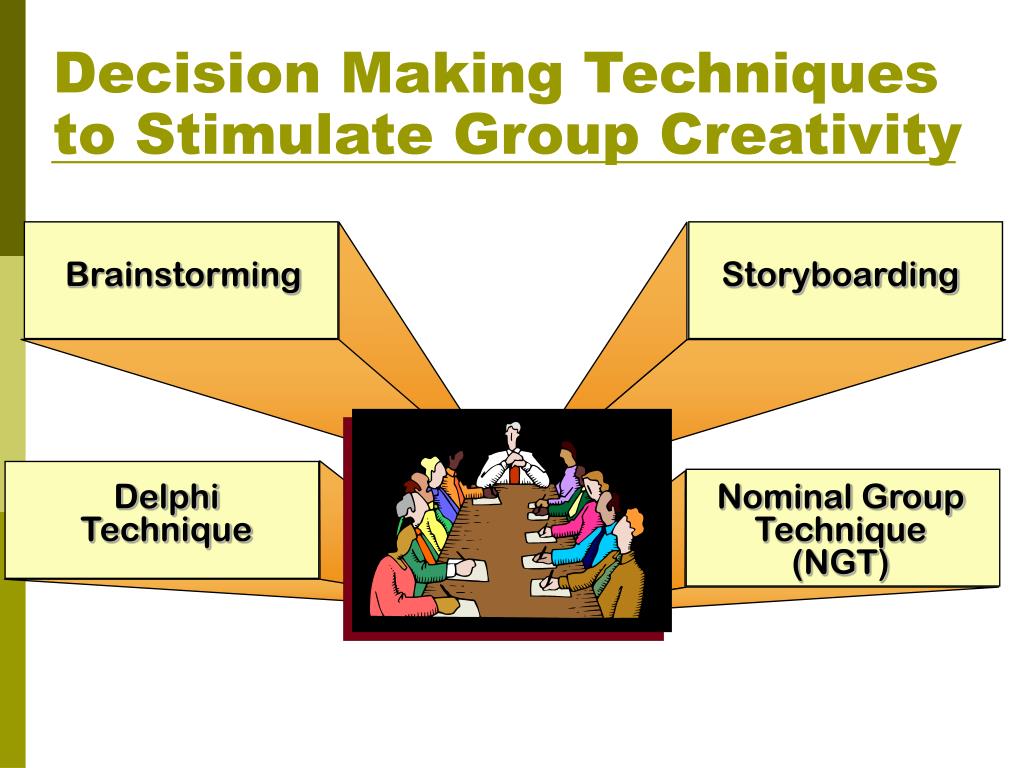 Decision Making Techniques to Stimulate Group Creativity

Brainstorming

Storyboarding

Delphi Technique

Nominal Group Technique (NGT)